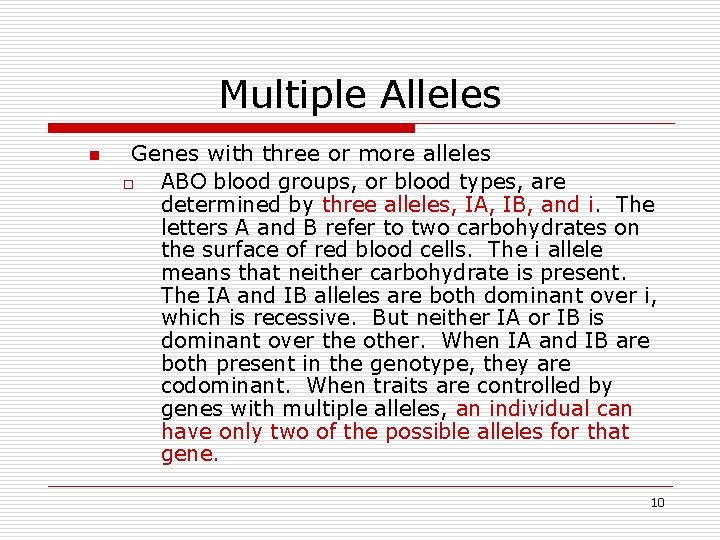 Multiple Alleles

Genes with three or more alleles

ABO blood groups, or blood types, are determined by three alleles, IA, IB, and i. The letters A and B refer to two carbohydrates on the surface of red blood cells. The i allele means that neither carbohydrate is present. The IA and IB alleles are both dominant over i, which is recessive. But neither IA or IB is dominant over the other. When IA and IB are both present in the genotype, they are codominant. When traits are controlled by genes with multiple alleles, an individual can have only two of the possible alleles for that gene.

10